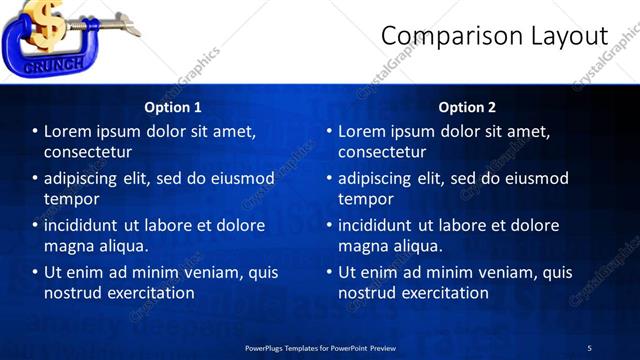 CRUNCH

Comparison Layout

CrystalGraphics

Option 1

• Lorem ipsum dolor sit amet, consectetur

• adipiscing elit, sed do eiusmod tempor

• incididunt ut labore et dolore magna aliqua.

• Ut enim ad minim veniam, quis nostrud exercitation

Option 2

• Lorem ipsum dolor sit amet, consectetur

• adipiscing elit, sed do eiusmod tempor

• incididunt ut labore et dolore magna aliqua.

• Ut enim ad minim veniam, quis nostrud exercitation

PowerPlugs Templates for PowerPoint Preview

5